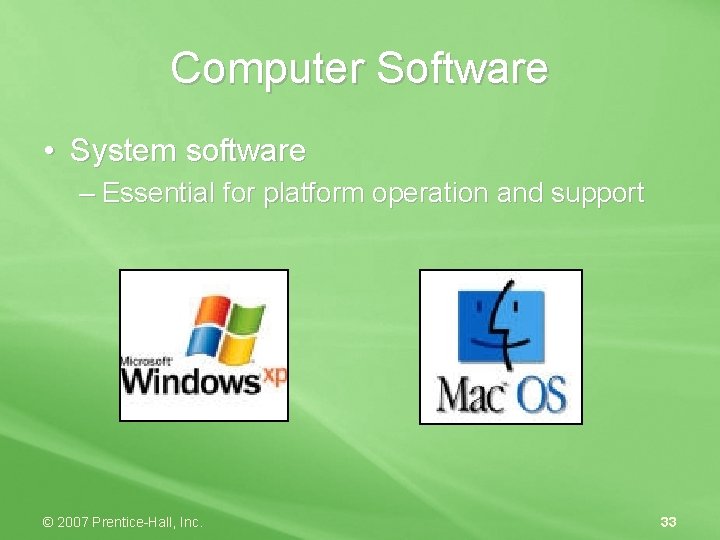 Computer Software

• System software

– Essential for platform operation and support

Microsoft Windows xp

Mac OS

© 2007 Prentice-Hall, Inc.

33